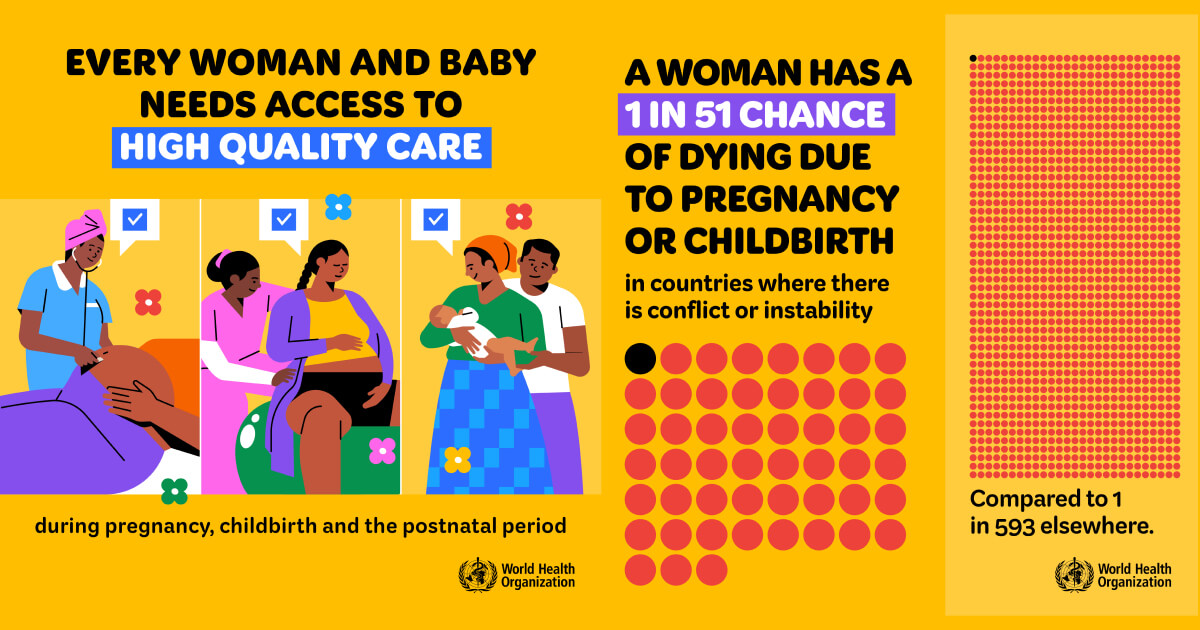 EVERY WOMAN AND BABY NEEDS ACCESS TO HIGH QUALITY CARE

during pregnancy, childbirth and the postnatal period

World Health Organization

A WOMAN HAS A 1 IN 51 CHANCE OF DYING DUE TO PREGNANCY OR CHILDBIRTH

in countries where there is conflict or instability

Compared to 1 in 593 elsewhere.

World Health Organization